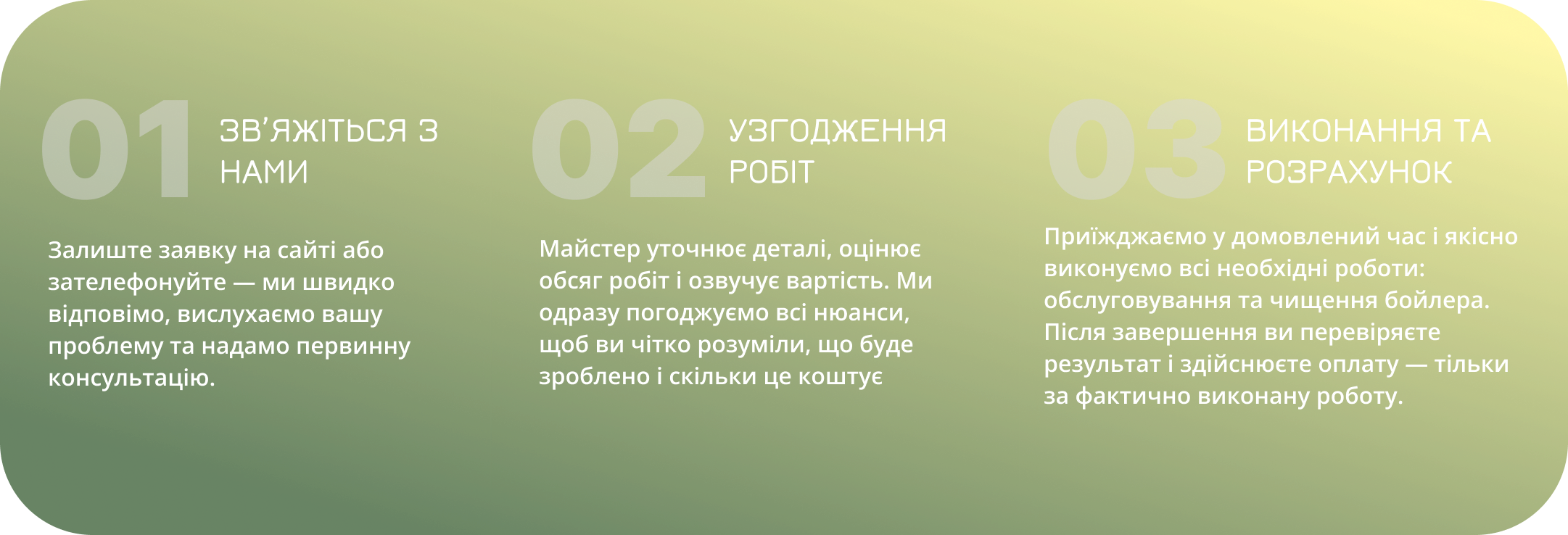 01 ЗВ'ЯЖІТЬСЯ З НАМИ

Залиште заявку на сайті або зателефонуйте — ми швидко відповімо, вислухаємо вашу проблему та надамо первинну консультацію.

02 УЗГОДЖЕННЯ РОБІТ

Майстер уточнює деталі, оцінює обсяг робіт і озвучує вартість. Ми одразу погоджуємо всі нюанси, щоб ви чітко розуміли, що буде зроблено і скільки це коштує

03 ВИКОНАННЯ ТА РОЗРАХУНОК

Приїжджаємо у домовлений час і якісно виконуємо всі необхідні роботи: обслуговування та чищення бойлера. Після завершення ви перевіряєте результат і здійснюєте оплату — тільки за фактично виконану роботу.